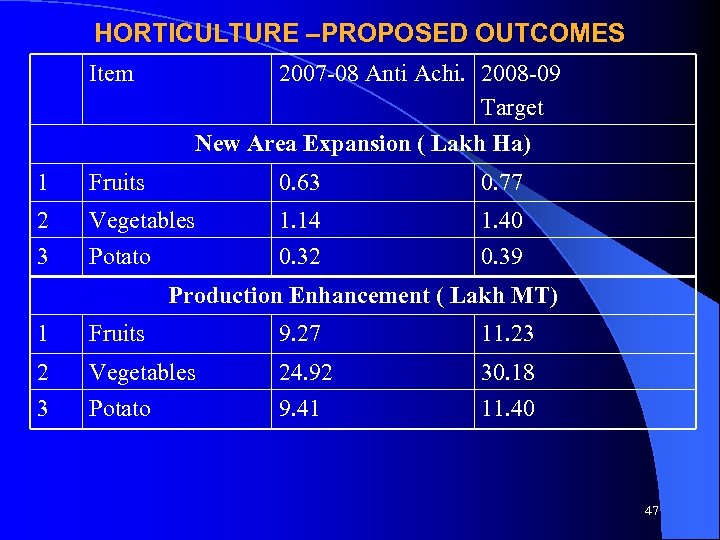 HORTICULTURE –PROPOSED OUTCOMES

| | Item | 2007-08 Anti Achi. | 2008-09 Target |
|---|---|---|---|
| New Area Expansion ( Lakh Ha) | | | |
| 1 | Fruits | 0.63 | 0.77 |
| 2 | Vegetables | 1.14 | 1.40 |
| 3 | Potato | 0.32 | 0.39 |
| Production Enhancement ( Lakh MT) | | | |
| 1 | Fruits | 9.27 | 11.23 |
| 2 | Vegetables | 24.92 | 30.18 |
| 3 | Potato | 9.41 | 11.40 |

47